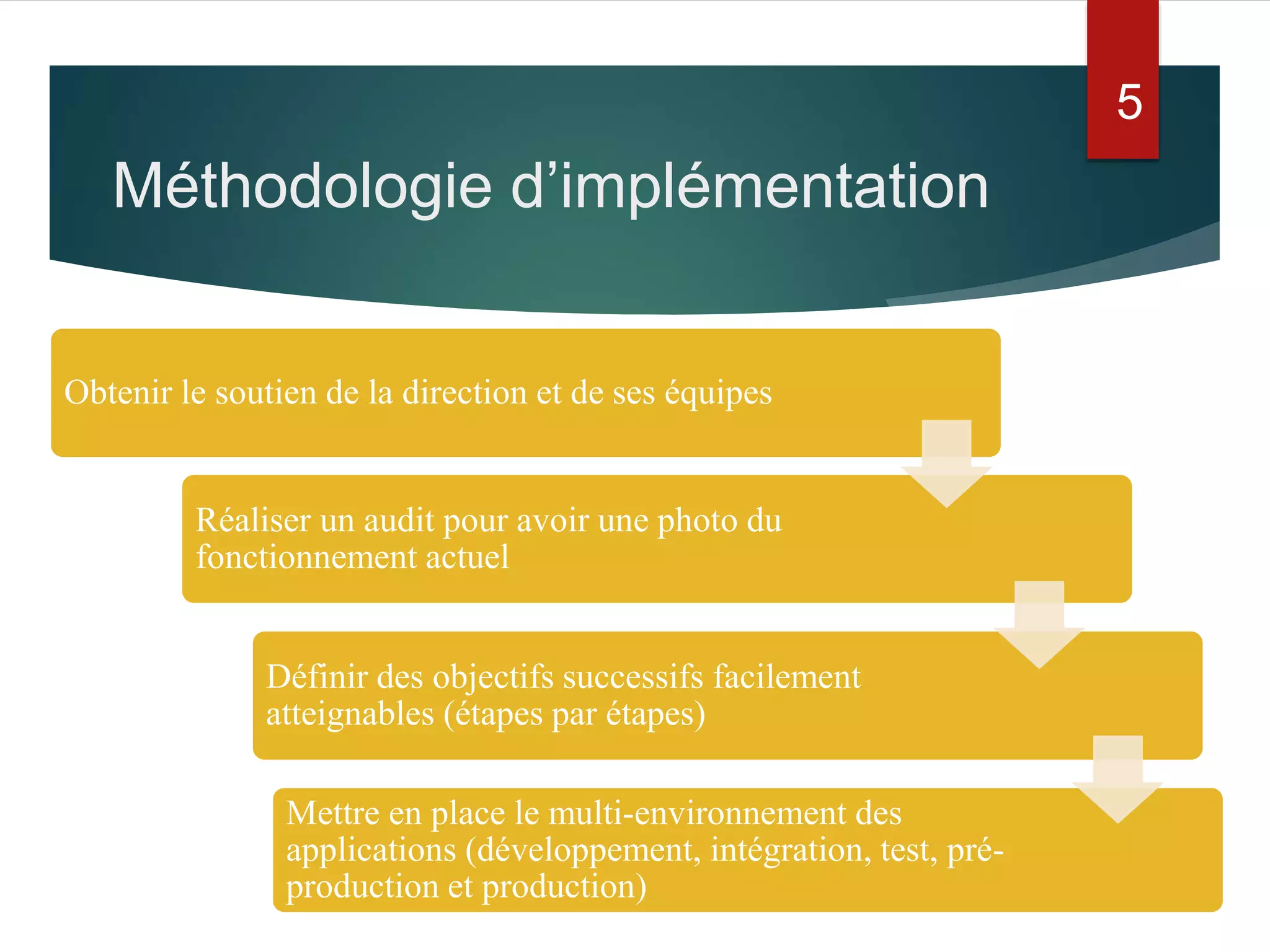 5

Méthodologie d’implémentation

Obtenir le soutien de la direction et de ses équipes

Réaliser un audit pour avoir une photo du fonctionnement actuel

Définir des objectifs successifs facilement atteignables (étapes par étapes)

Mettre en place le multi-environnement des applications (développement, intégration, test, pré-production et production)